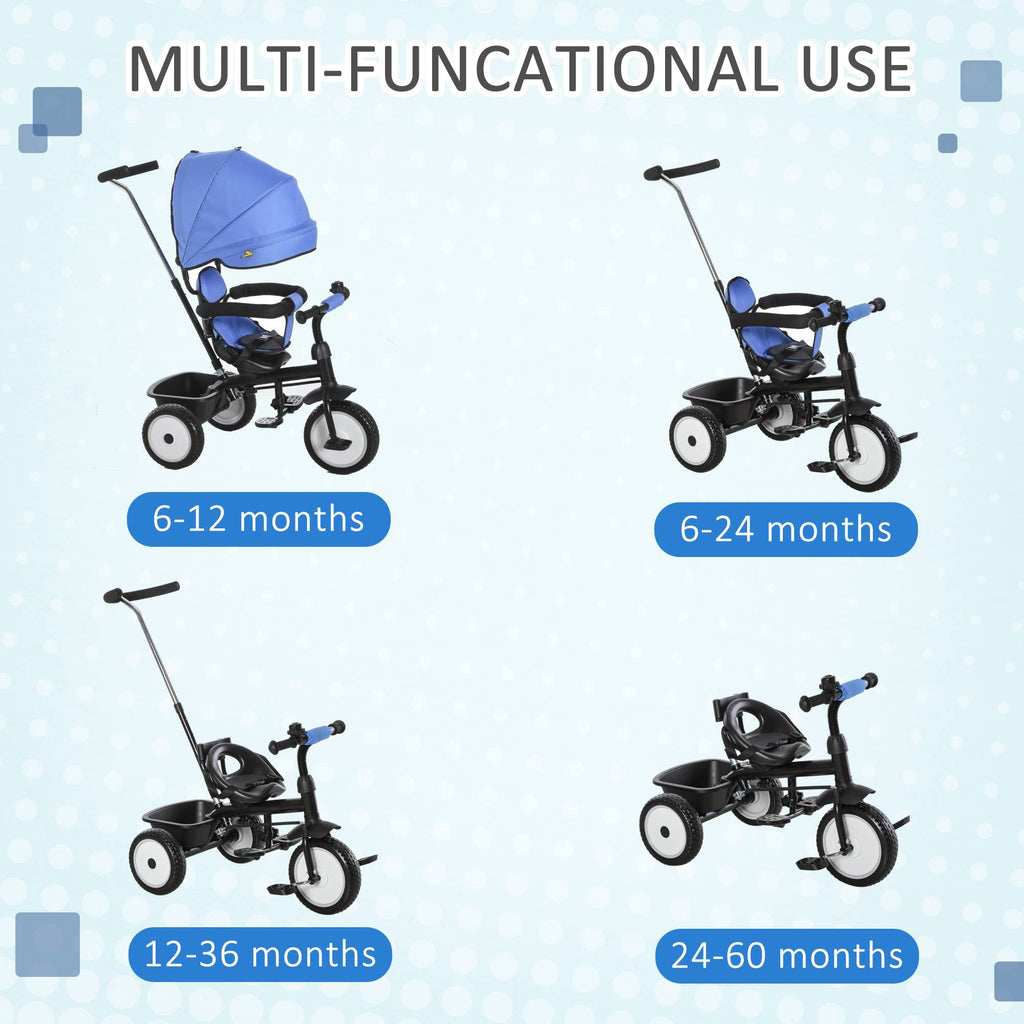 MULTI-FUNCATIONAL USE

6-12 months

6-24 months

12-36 months

24-60 months